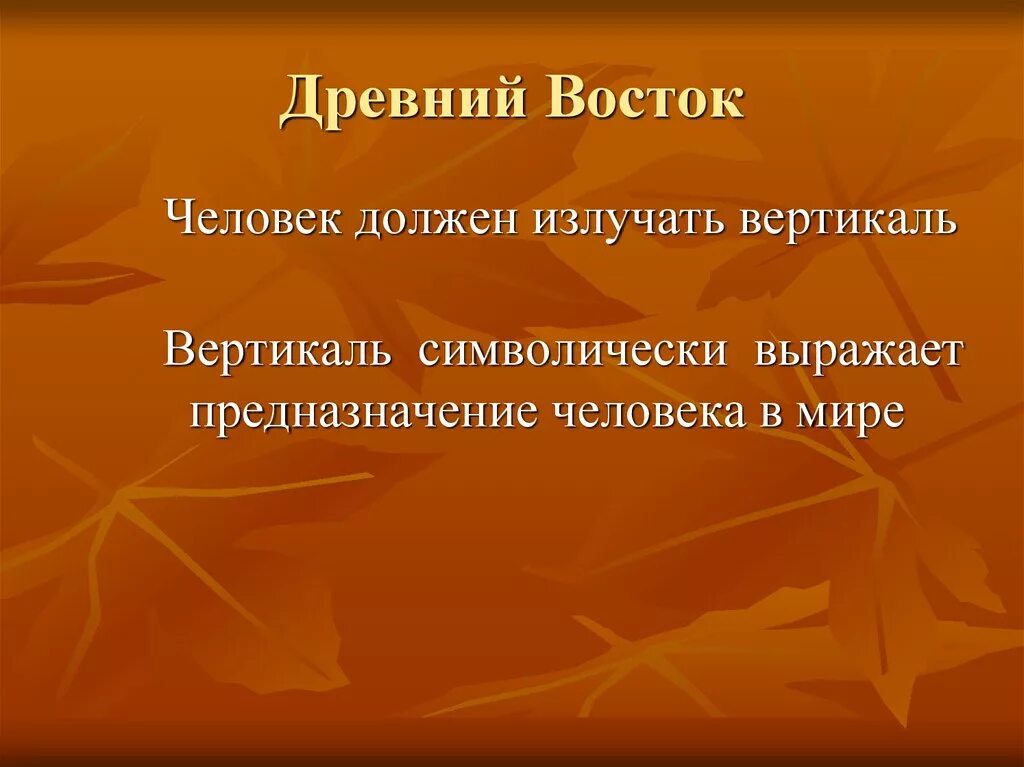 Древний Восток

Человек должен излучать вертикаль

Вертикаль символически выражает предназначение человека в мире